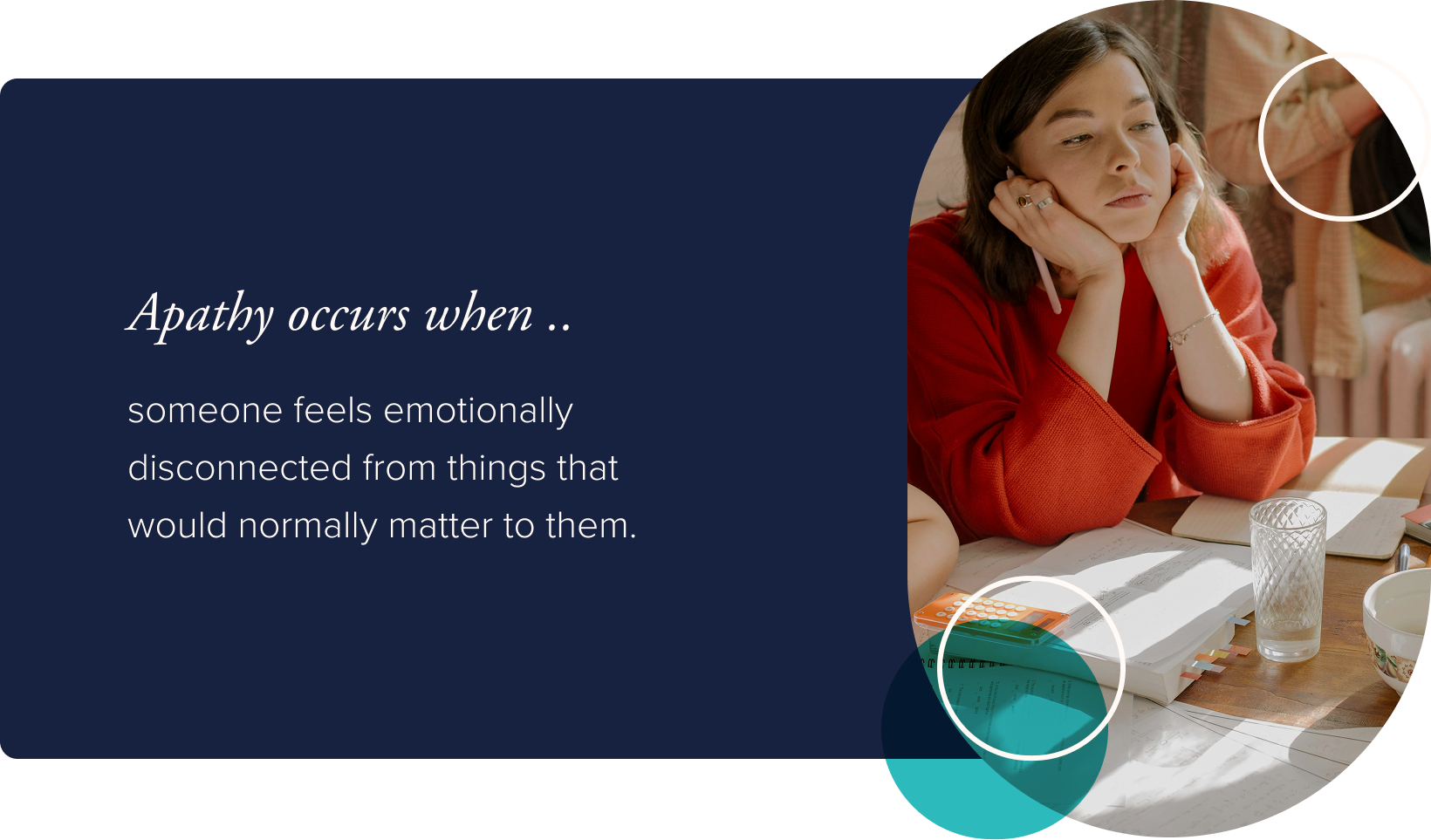 Apathy occurs when ..

someone feels emotionally disconnected from things that would normally matter to them.